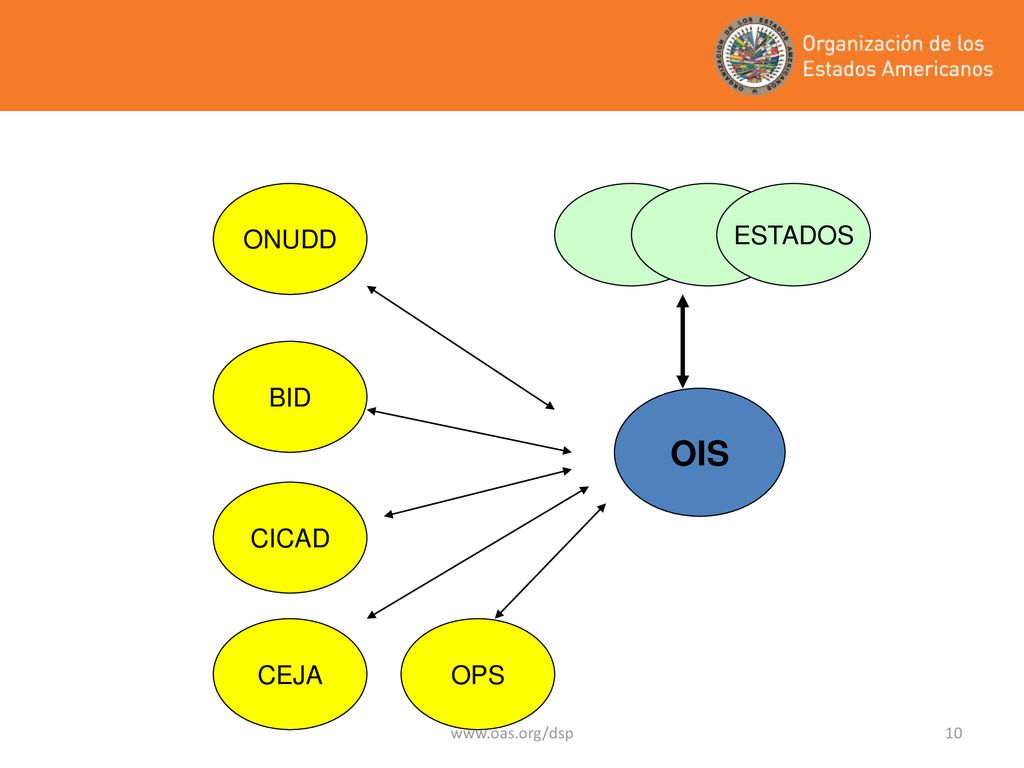 Organización de los Estados Americanos

ONUDD

ESTADOS

BID

OIS

CICAD

CEJA

OPS

www.oas.org/dsp

10